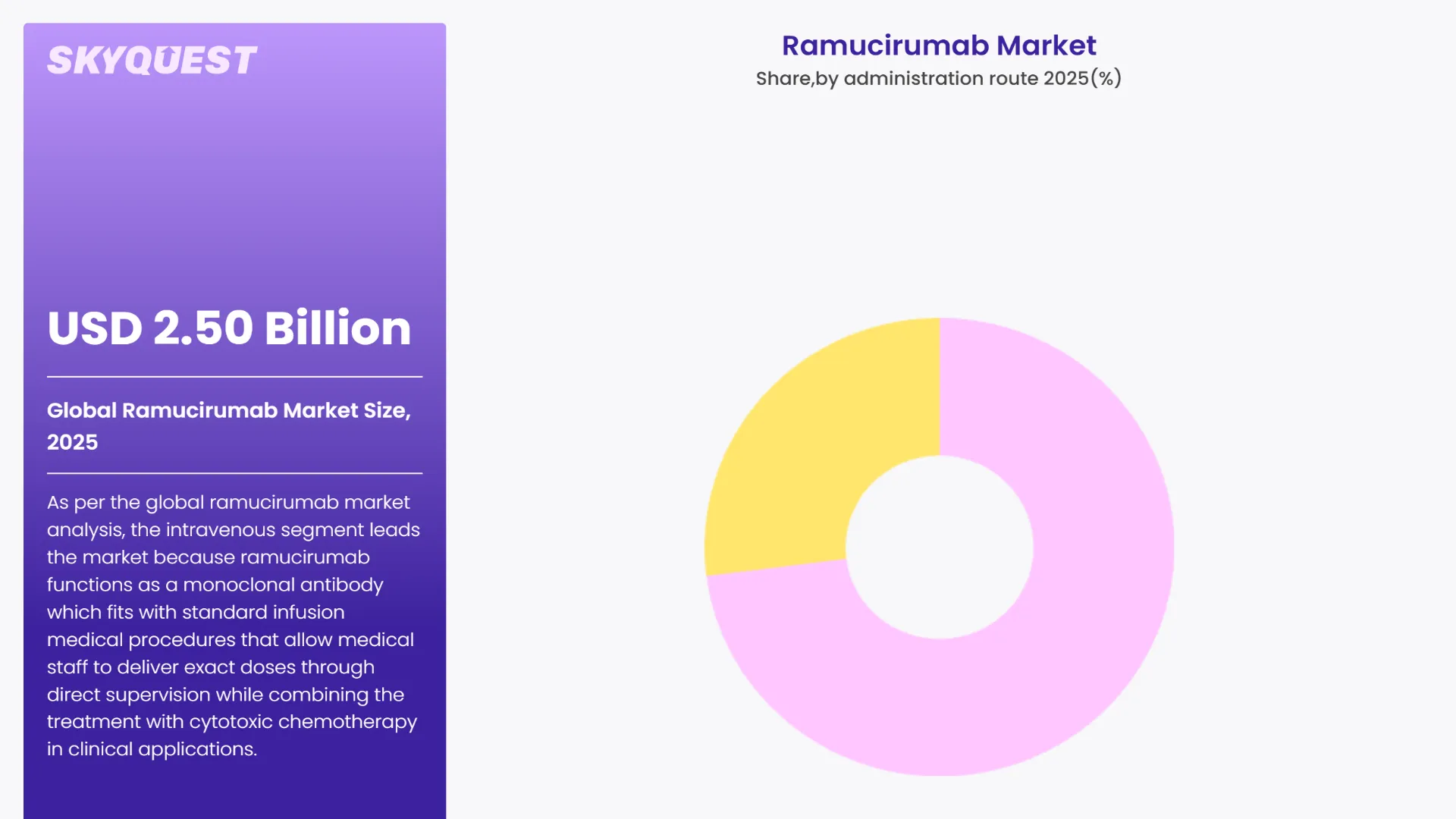 SKYQUEST

USD 2.50 Billion

Global Ramucirumab Market Size, 2025

As per the global ramucirumab market analysis, the intravenous segment leads the market because ramucirumab functions as a monoclonal antibody which fits with standard infusion medical procedures that allow medical staff to deliver exact doses through direct supervision while combining the treatment with cytotoxic chemotherapy in clinical applications.

Ramucirumab Market

Share,by administration route 2025(%)